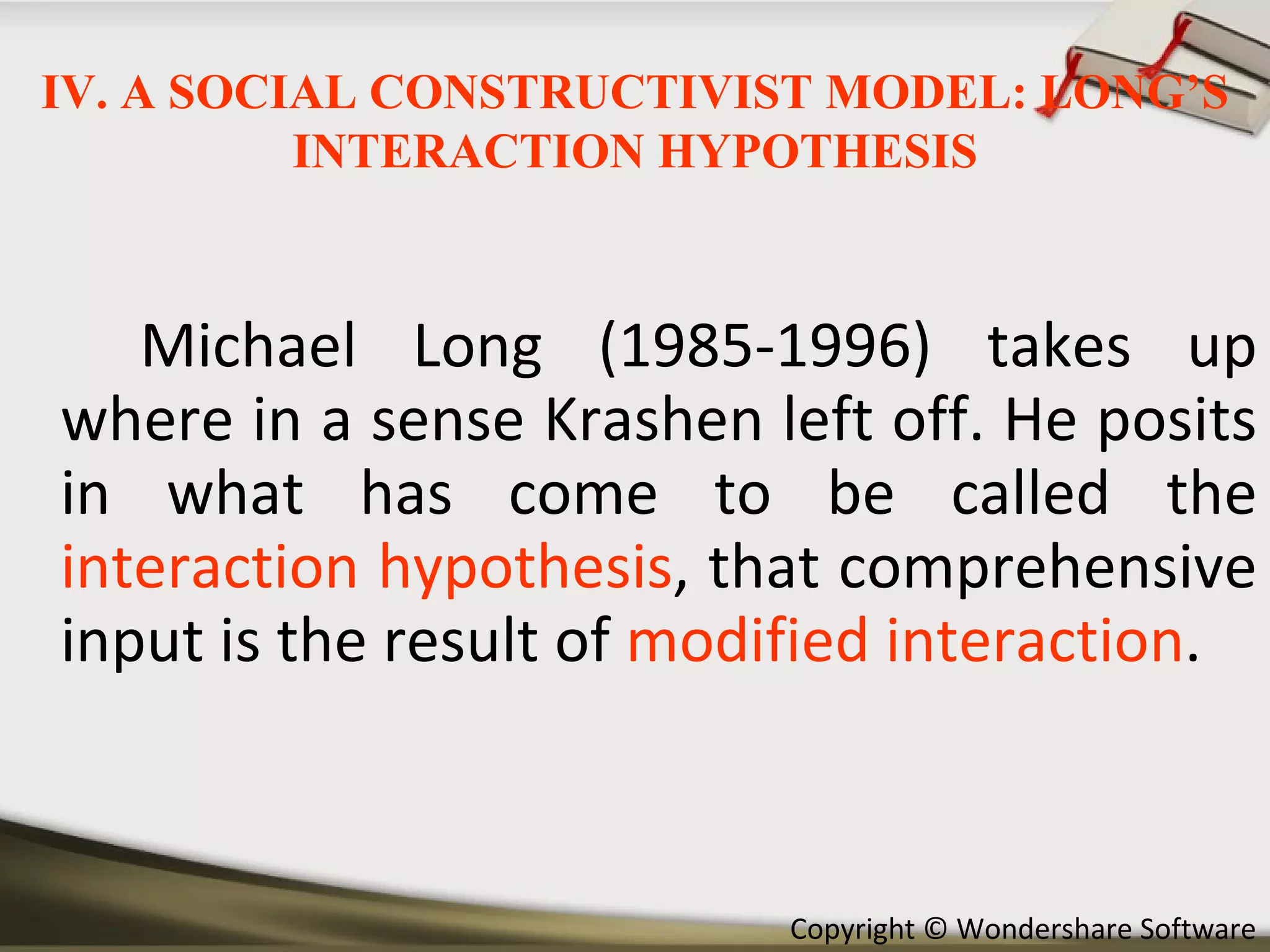 IV. A SOCIAL CONSTRUCTIVIST MODEL: LONG'S INTERACTION HYPOTHESIS

Michael Long (1985-1996) takes up where in a sense Krashen left off. He posits in what has come to be called the interaction hypothesis, that comprehensive input is the result of modified interaction.

Copyright © Wondershare Software